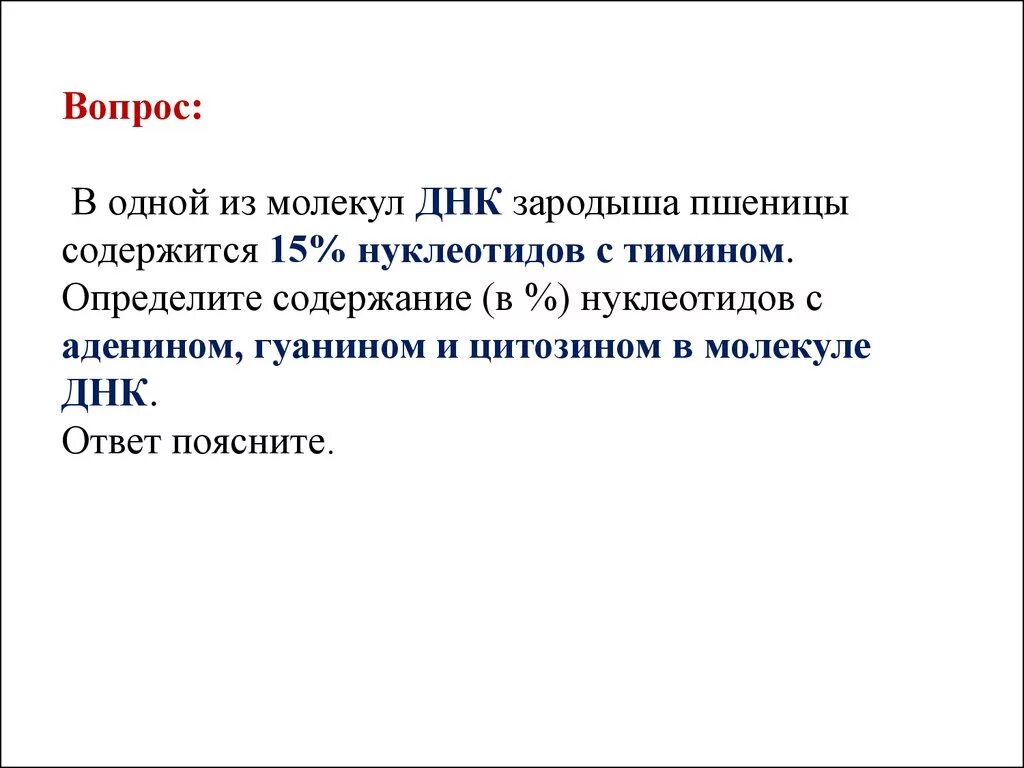 Вопрос:

В одной из молекул ДНК зародыша пшеницы содержится 15% нуклеотидов с тимином. Определите содержание (в %) нуклеотидов с аденином, гуанином и цитозином в молекуле ДНК.
Ответ поясните.